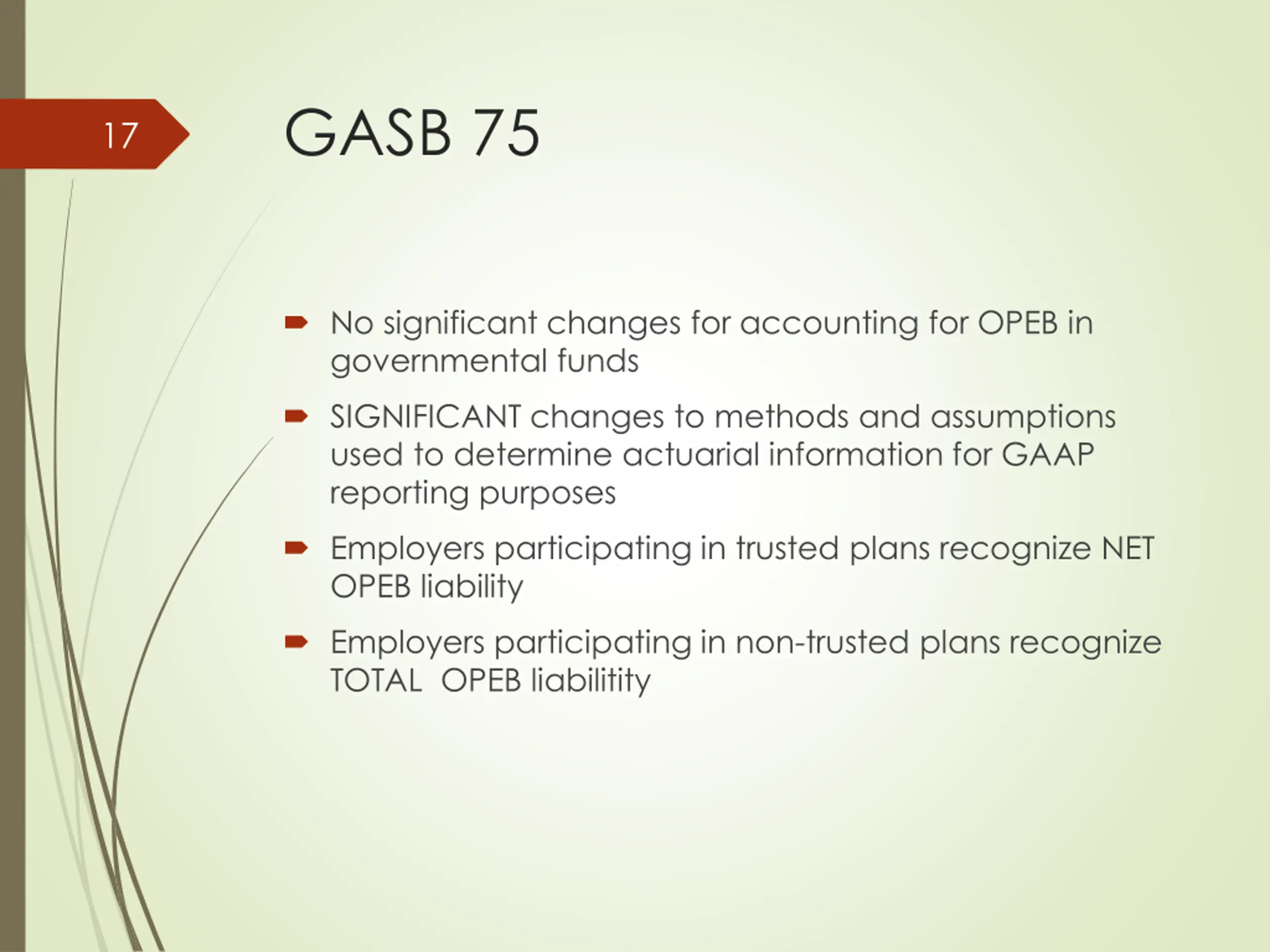 17

GASB 75

No significant changes for accounting for OPEB in governmental funds

SIGNIFICANT changes to methods and assumptions used to determine actuarial information for GAAP reporting purposes

Employers participating in trusted plans recognize NET OPEB liability

Employers participating in non-trusted plans recognize TOTAL OPEB liabilitity